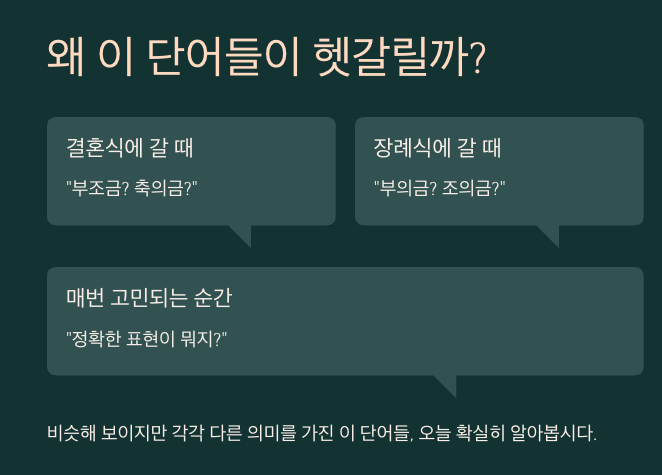 왜 이 단어들이 헷갈릴까?

결혼식에 갈 때

"부조금? 축의금?"

장례식에 갈 때

"부의금? 조의금?"

매번 고민되는 순간

"정확한 표현이 뭐지?"

비슷해 보이지만 각각 다른 의미를 가진 이 단어들, 오늘 확실히 알아봅시다.